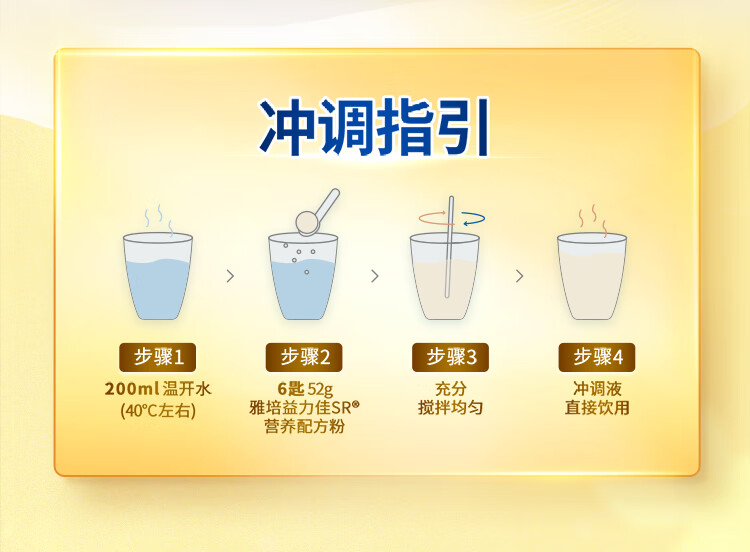 冲调指引

步骤1
200ml 温开水
(40°C左右)

步骤2
6匙 52g
雅培益力佳SR®
营养配方粉

步骤3
充分
搅拌均匀

步骤4
冲调液
直接饮用